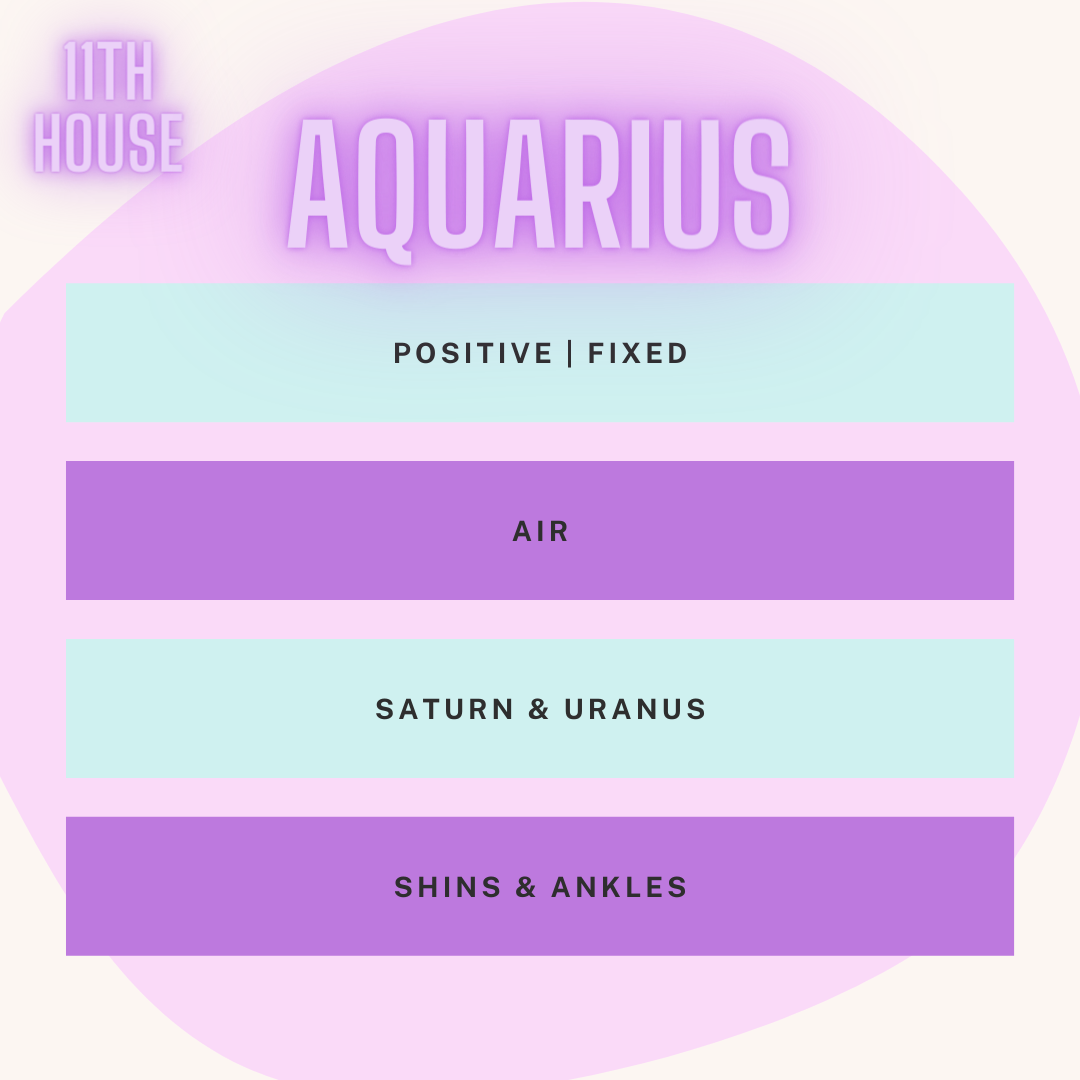 11TH HOUSE

AQUARIUS

POSITIVE | FIXED

AIR

SATURN & URANUS

SHINS & ANKLES